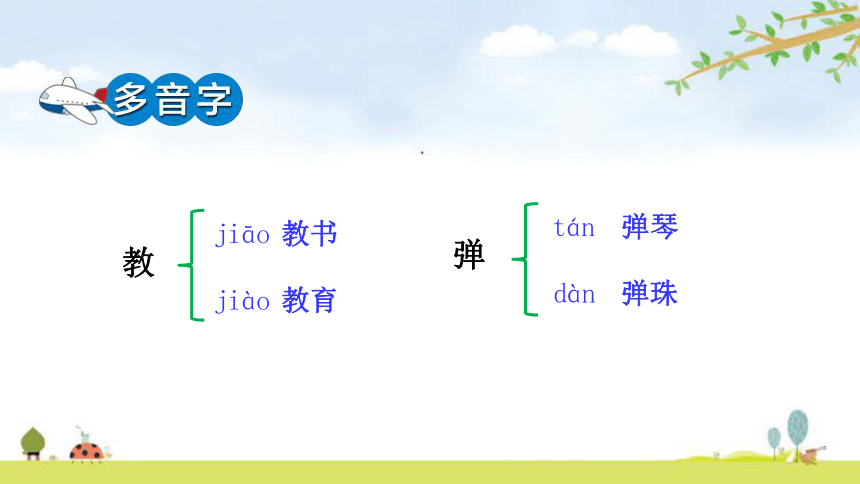 多音字

教
jiāo 教书
jiào 教育

弹
tán 弹琴
dàn 弹珠